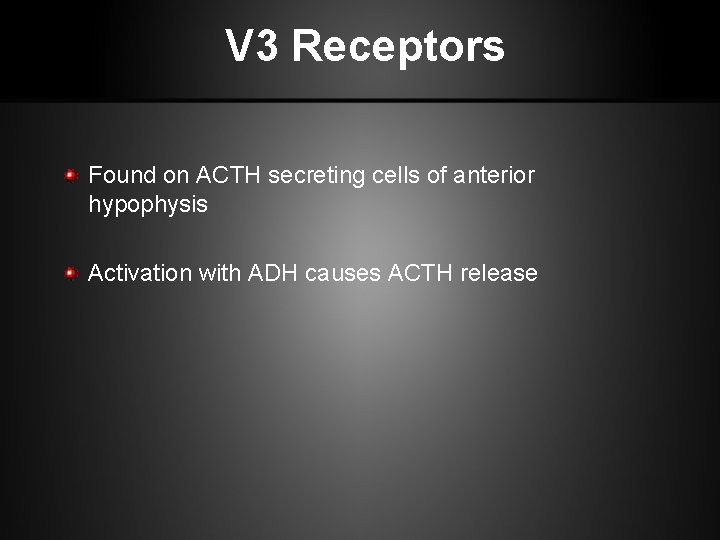 V3 Receptors

Found on ACTH secreting cells of anterior hypophysis

Activation with ADH causes ACTH release